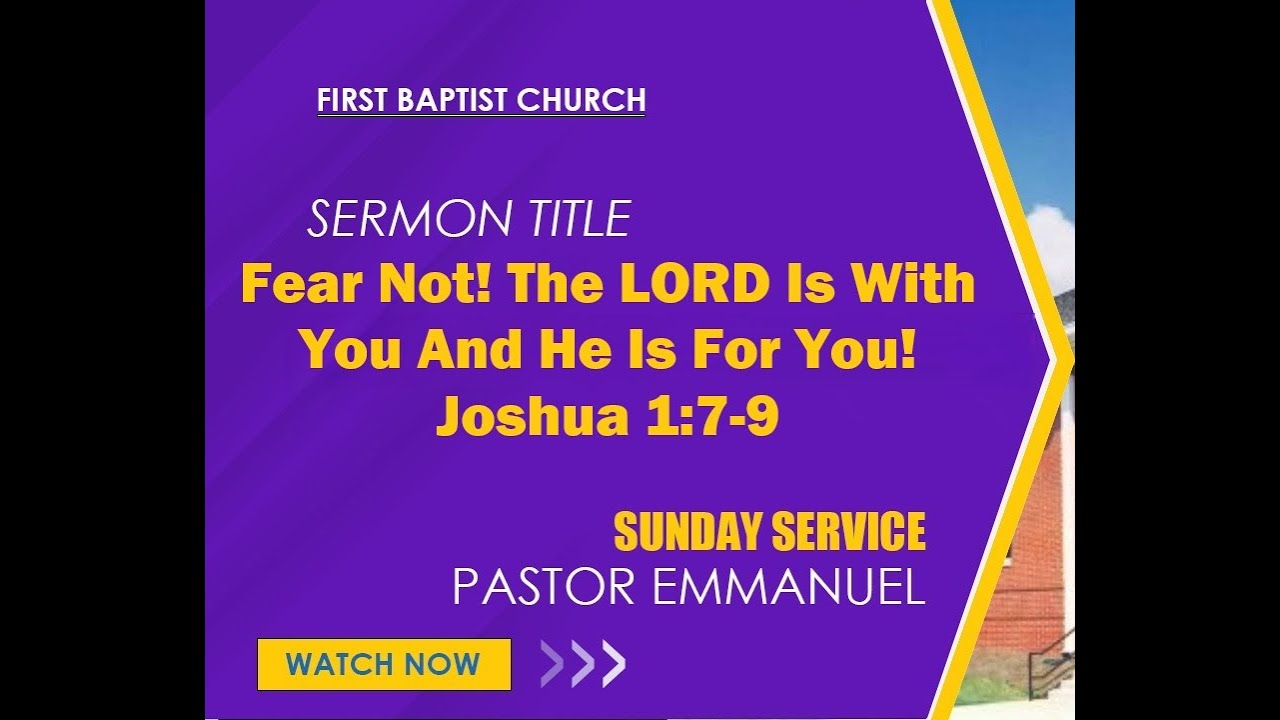 FIRST BAPTIST CHURCH

SERMON TITLE

Fear Not! The LORD Is With You And He Is For You! Joshua 1:7-9

SUNDAY SERVICE
PASTOR EMMANUEL

WATCH NOW